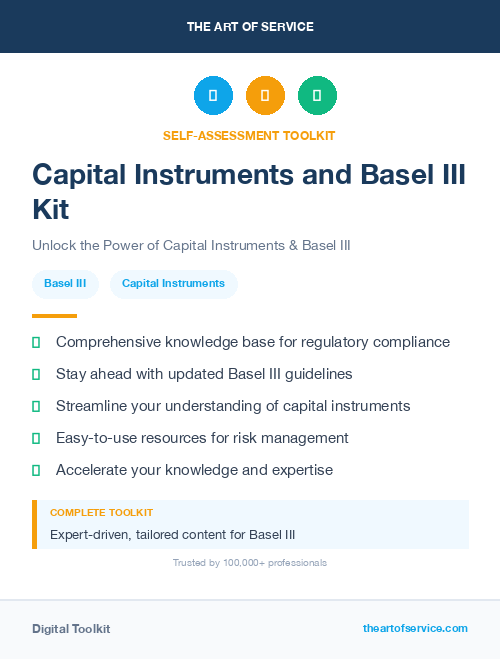 THE ART OF SERVICE

SELF-ASSESSMENT TOOLKIT

Capital Instruments and Basel III Kit

Unlock the Power of Capital Instruments & Basel III

Basel III

Capital Instruments

Comprehensive knowledge base for regulatory compliance

Stay ahead with updated Basel III guidelines

Streamline your understanding of capital instruments

Easy-to-use resources for risk management

Accelerate your knowledge and expertise

COMPLETE TOOLKIT

Expert-driven, tailored content for Basel III

Trusted by 100,000+ professionals

Digital Toolkit

theartofservice.com